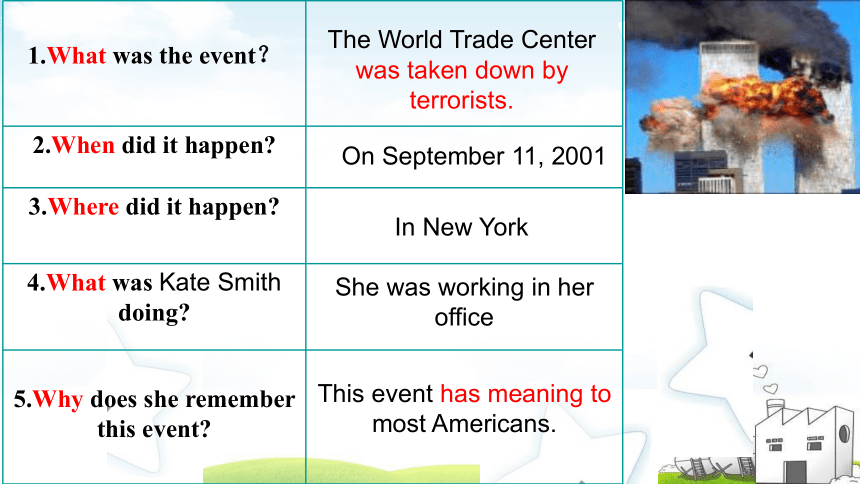 | | |
|---|---|
| 1.What was the event? | The World Trade Center was taken down by terrorists. |
| 2.When did it happen? | On September 11, 2001 |
| 3.Where did it happen? | In New York |
| 4.What was Kate Smith doing? | She was working in her office |
| 5.Why does she remember this event? | This event has meaning to most Americans. |